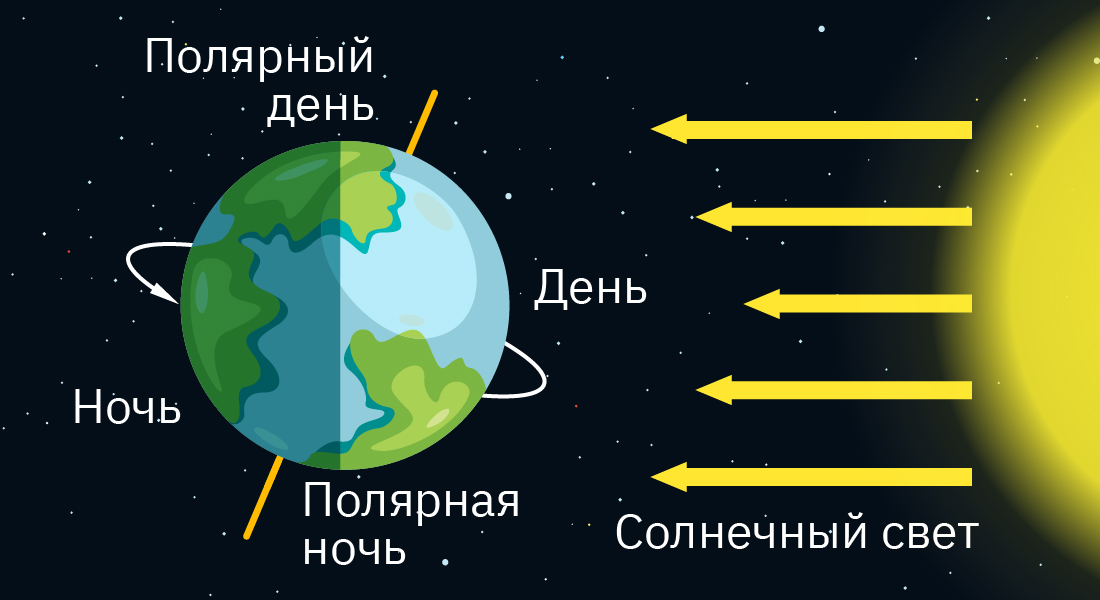 Полярный день

День

Ночь

Полярная ночь

Солнечный свет